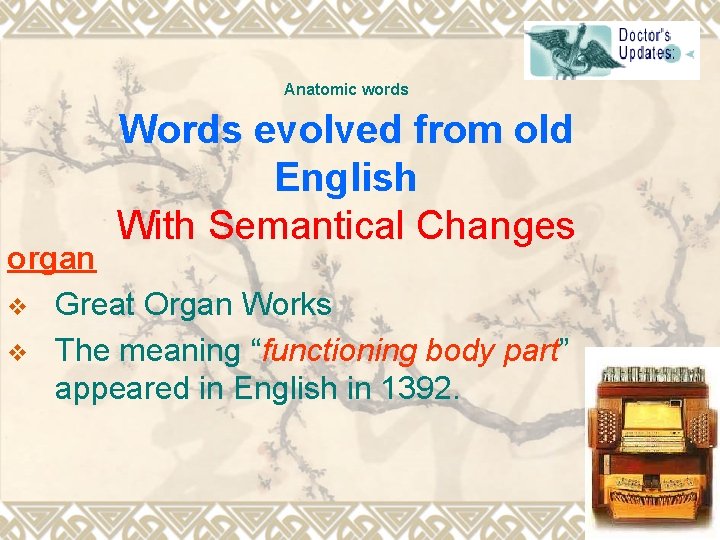 Doctor's Updates:

Anatomic words

Words evolved from old English

With Semantical Changes

organ

❖ Great Organ Works

❖ The meaning “functioning body part” appeared in English in 1392.